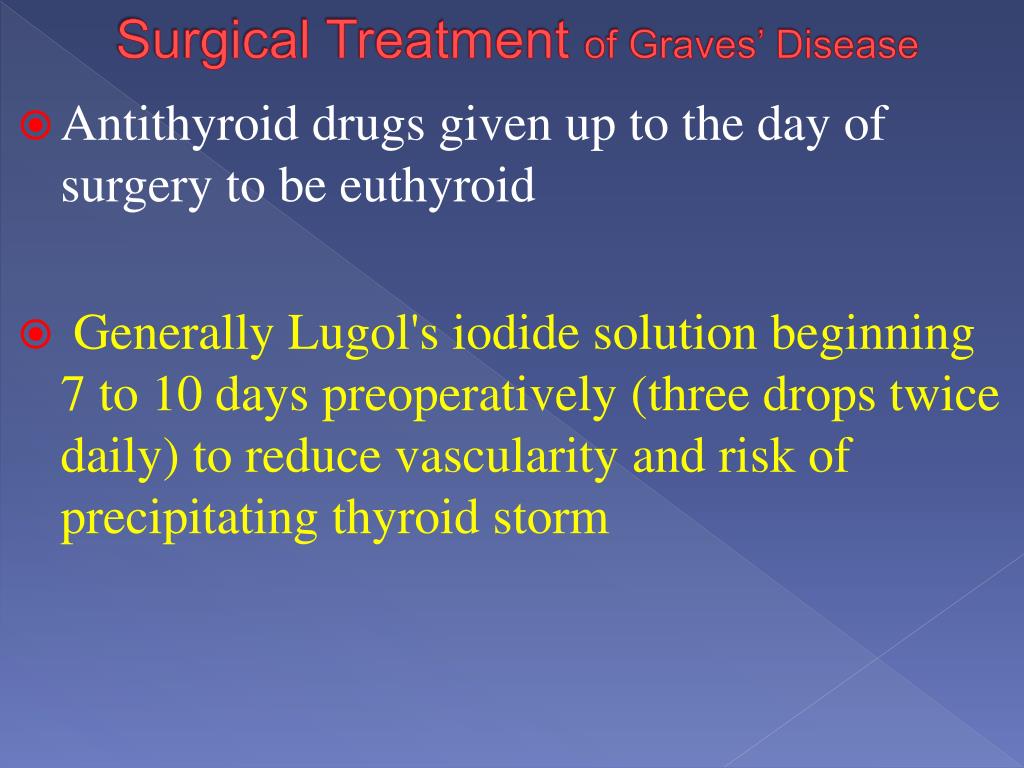 Surgical Treatment of Graves' Disease

Antithyroid drugs given up to the day of surgery to be euthyroid

Generally Lugol's iodide solution beginning 7 to 10 days preoperatively (three drops twice daily) to reduce vascularity and risk of precipitating thyroid storm